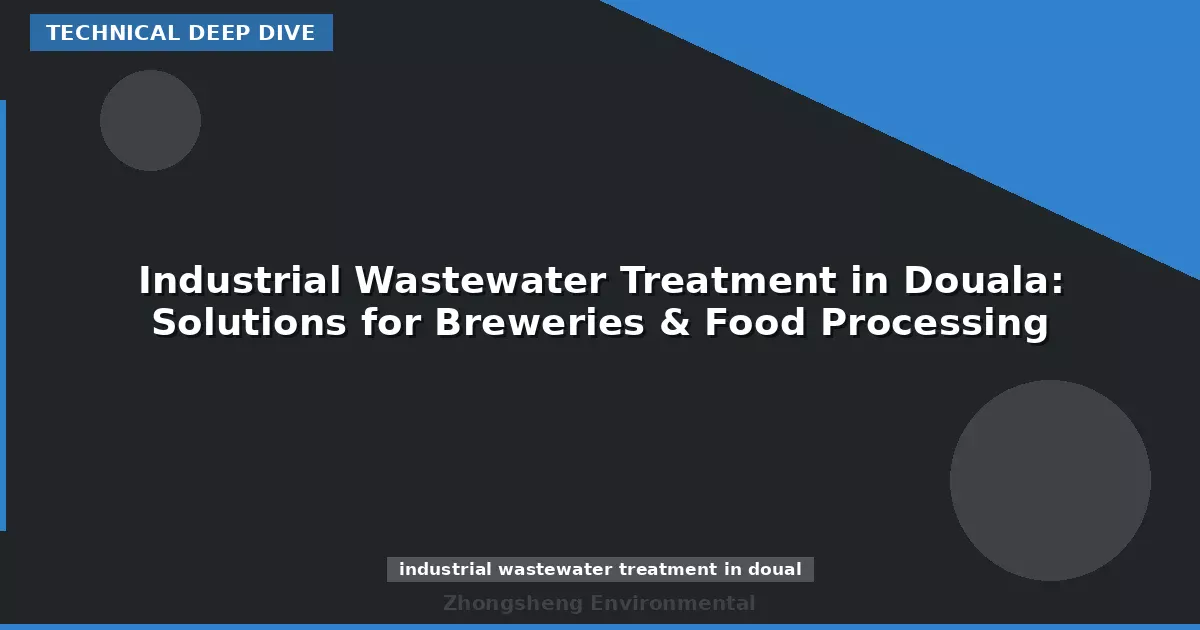 TECHNICAL DEEP DIVE

Industrial Wastewater Treatment in Douala: Solutions for Breweries & Food Processing

industrial wastewater treatment in doual

Zhongsheng Environmental